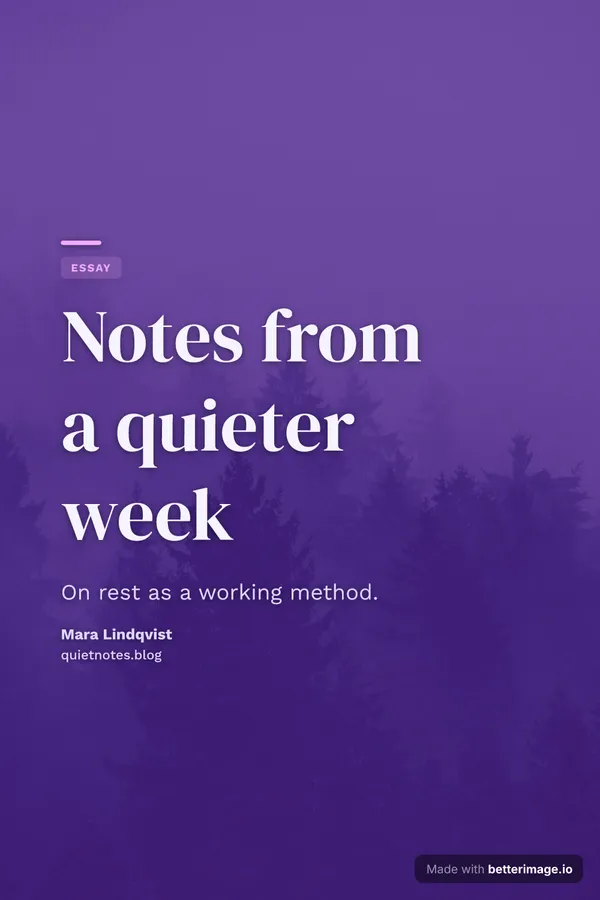 ESSAY

Notes from a quieter week

On rest as a working method.

Mara Lindqvist
quietnotes.blog

Made with betterimage.io